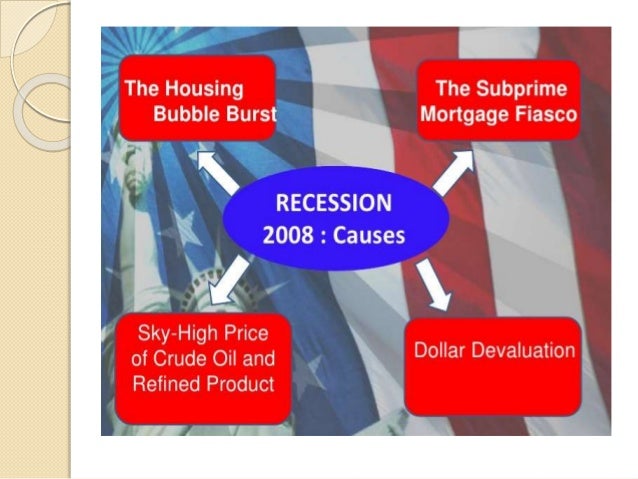 The Housing Bubble Burst

The Subprime Mortgage Fiasco

RECESSION 2008 : Causes

Sky-High Price of Crude Oil and Refined Product

Dollar Devaluation